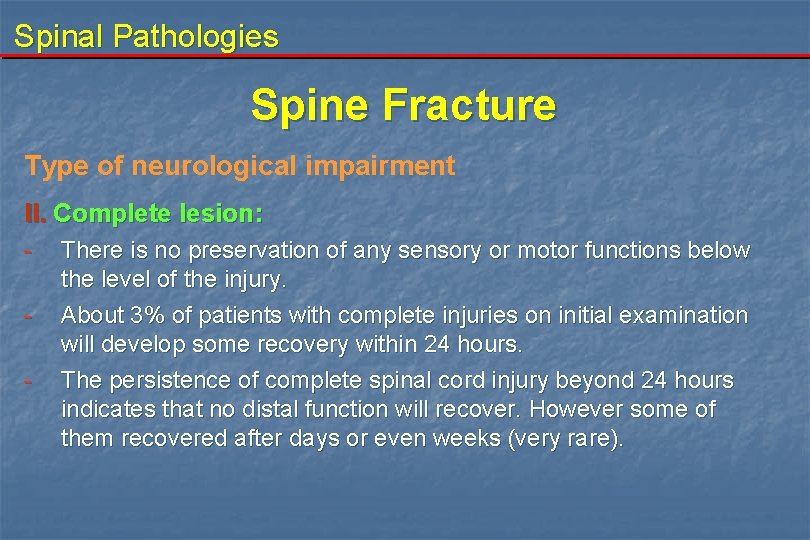 Spinal Pathologies

Spine Fracture

Type of neurological impairment

II. Complete lesion:

- There is no preservation of any sensory or motor functions below the level of the injury.
- About 3% of patients with complete injuries on initial examination will develop some recovery within 24 hours.
- The persistence of complete spinal cord injury beyond 24 hours indicates that no distal function will recover. However some of them recovered after days or even weeks (very rare).